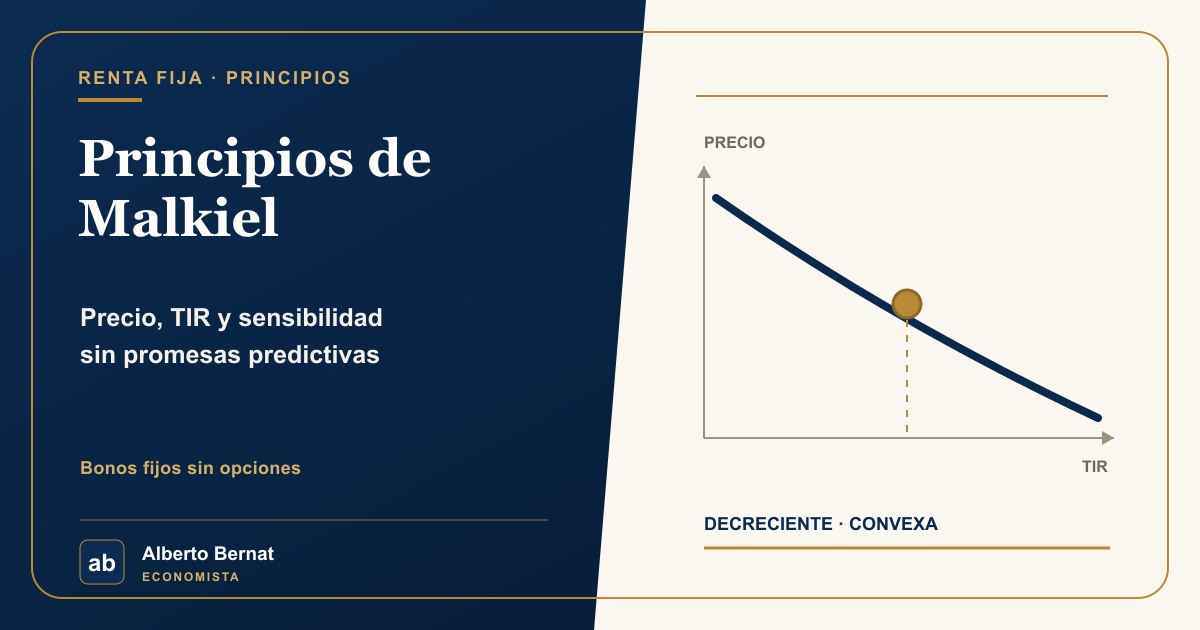 RENTA FIJA · PRINCIPIOS

Principios de Malkiel

Precio, TIR y sensibilidad sin promesas predictivas

Bonos fijos sin opciones

ab Alberto Bernat
ECONOMISTA

PRECIO

TIR

DECRECIENTE · CONVEXA